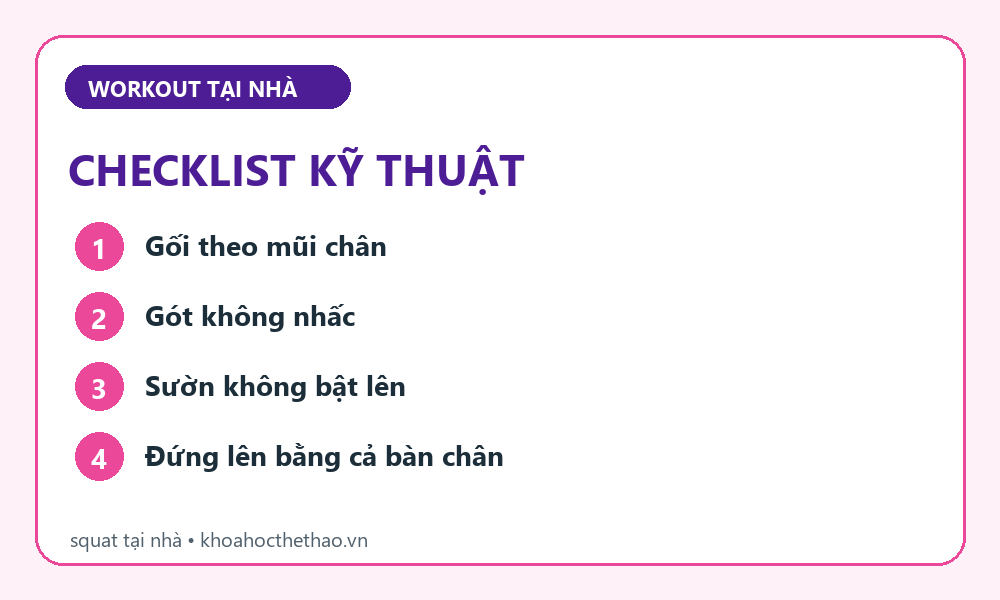 WORKOUT TẠI NHÀ

CHECKLIST KỸ THUẬT

1 Gối theo mũi chân

2 Gót không nhấc

3 Sườn không bật lên

4 Đứng lên bằng cả bàn chân

squat tại nhà • khoahocthethao.vn